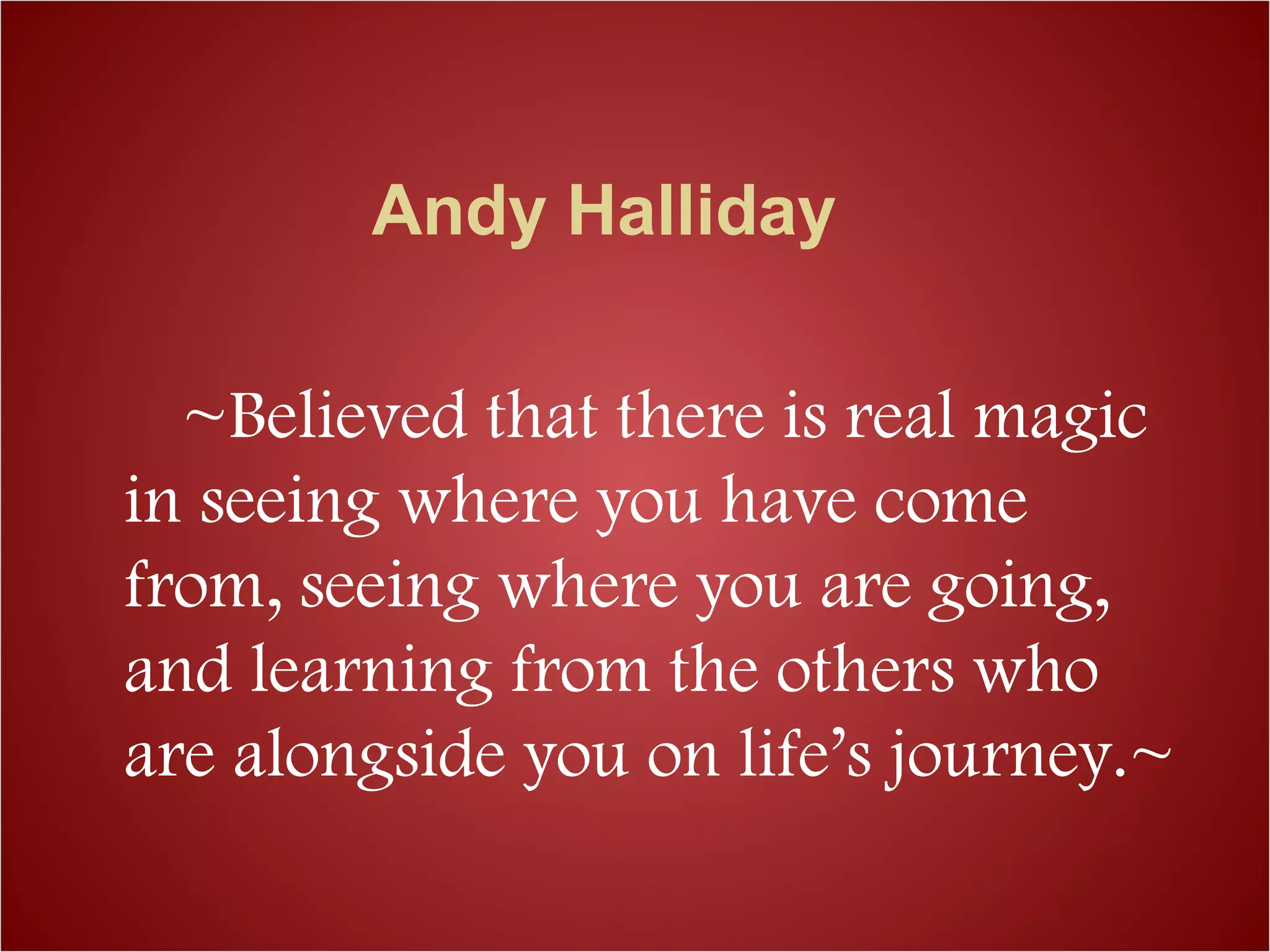 Andy Halliday

~Believed that there is real magic in seeing where you have come from, seeing where you are going, and learning from the others who are alongside you on life’s journey.~